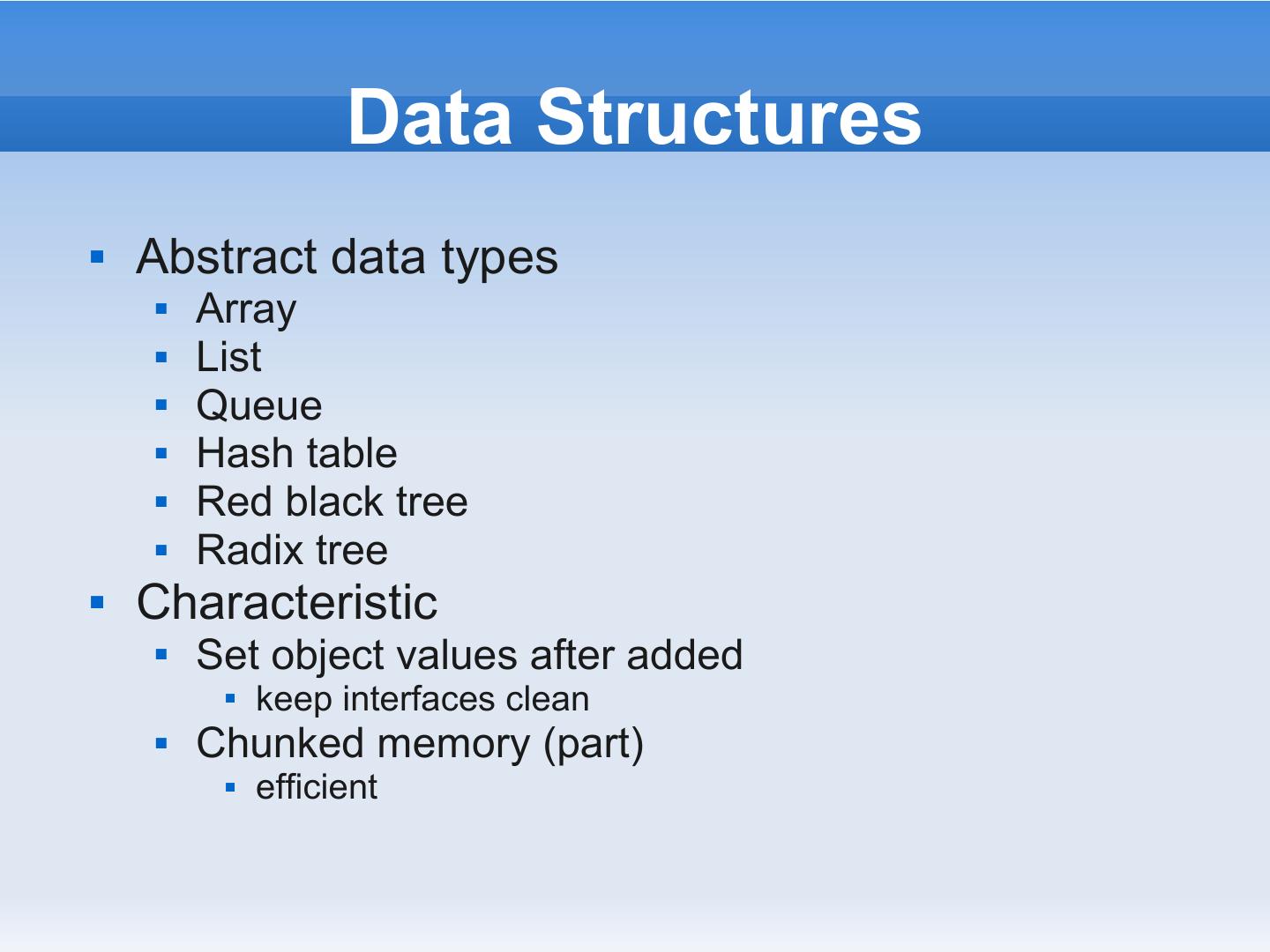 Data Structures

- Abstract data types
  - Array
  - List
  - Queue
  - Hash table
  - Red black tree
  - Radix tree
- Characteristic
  - Set object values after added
    - keep interfaces clean
  - Chunked memory (part)
    - efficient